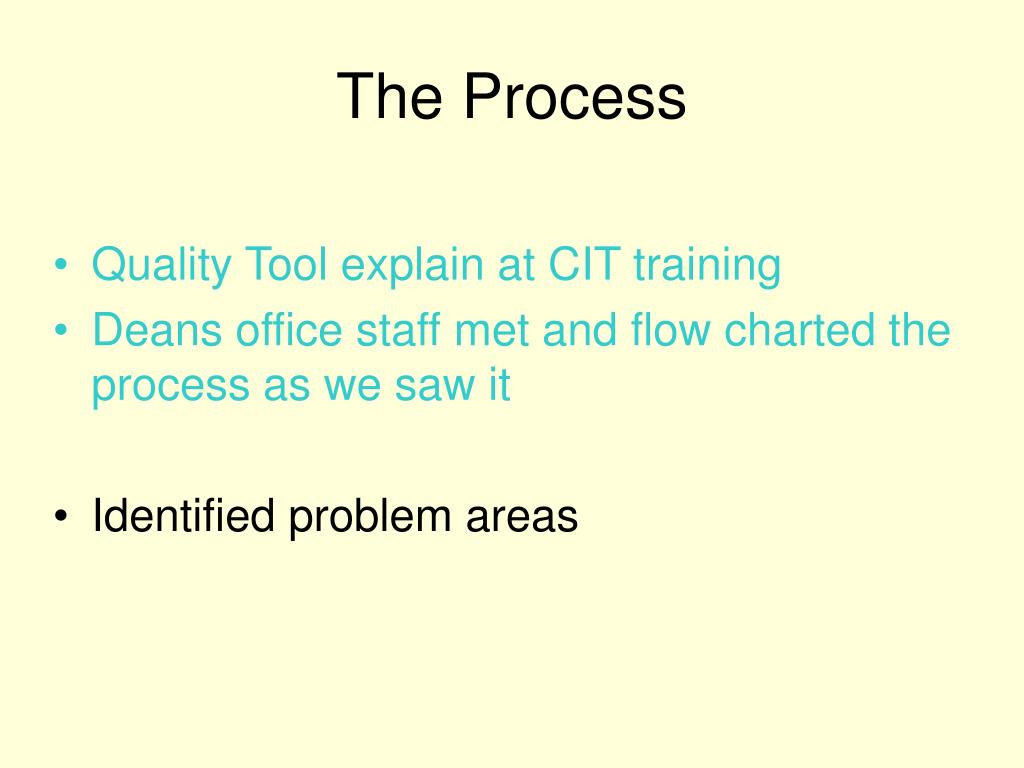 The Process

• Quality Tool explain at CIT training
• Deans office staff met and flow charted the process as we saw it

• Identified problem areas